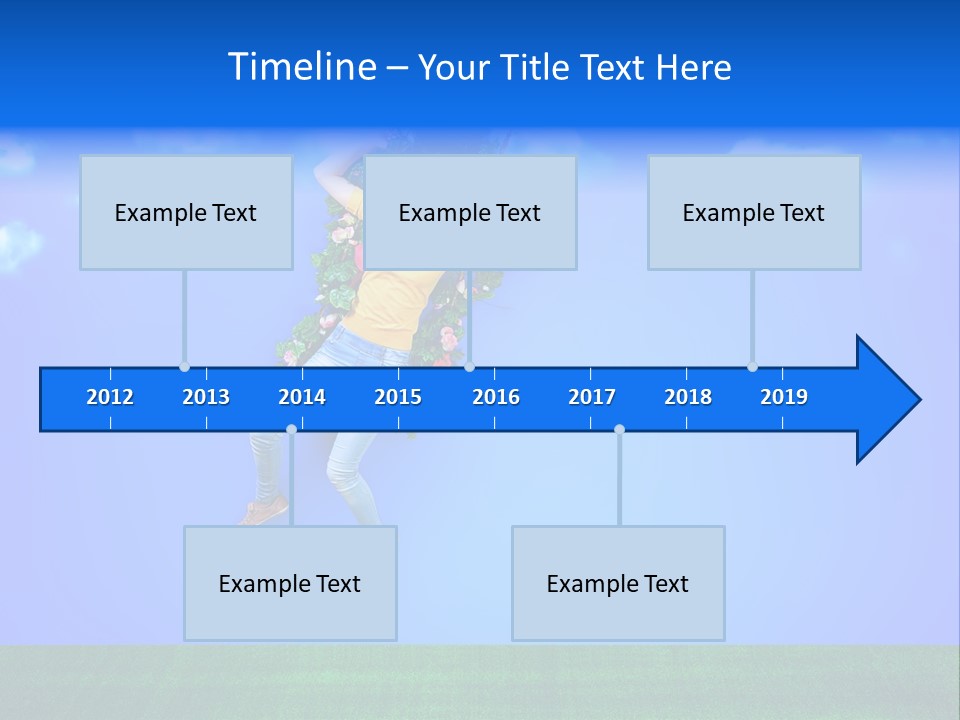 Timeline – Your Title Text Here

Example Text

Example Text

Example Text

2012 2013 2014 2015 2016 2017 2018 2019

Example Text

Example Text